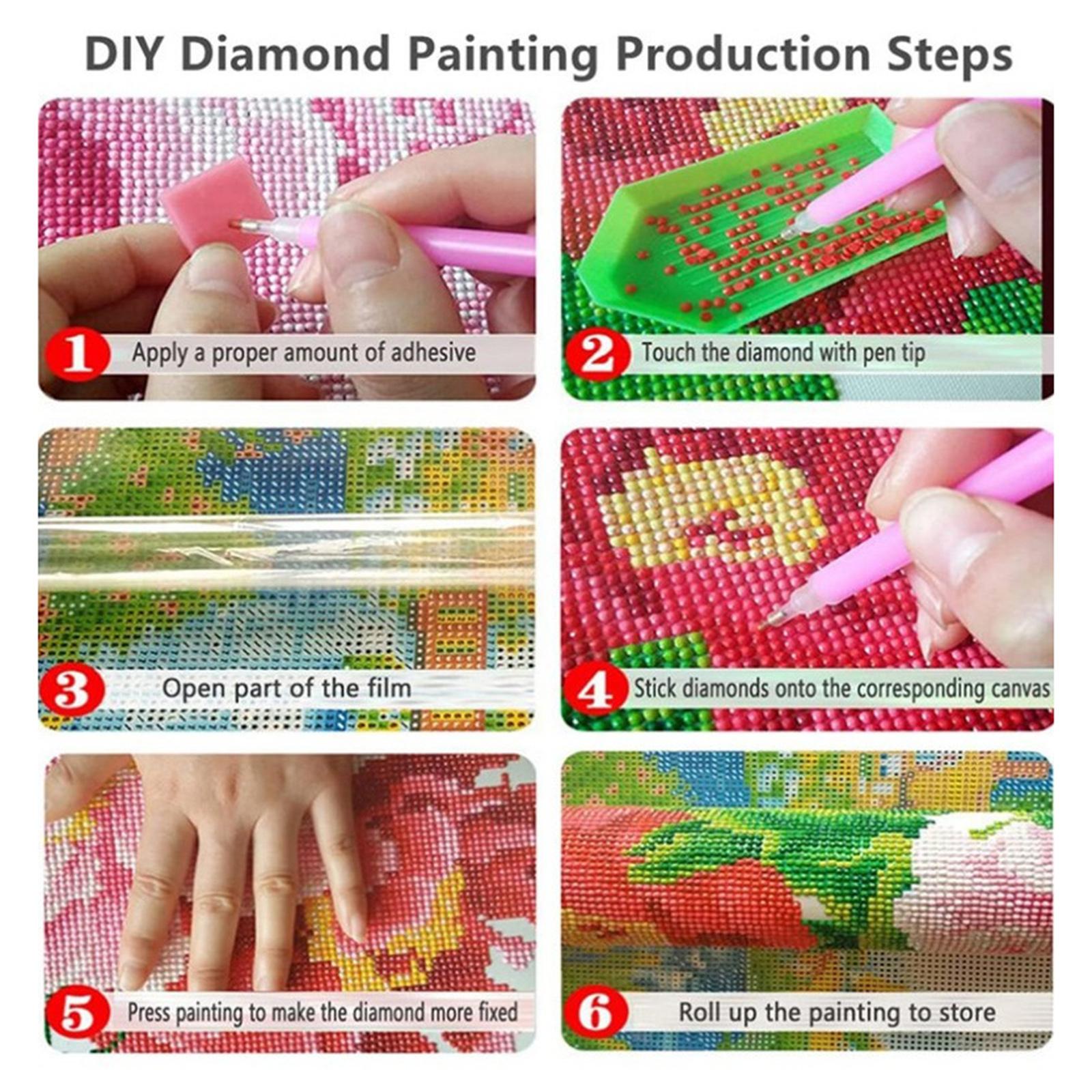 DIY Diamond Painting Production Steps

1 Apply a proper amount of adhesive

2 Touch the diamond with pen tip

3 Open part of the film

4 Stick diamonds onto the corresponding canvas

5 Press painting to make the diamond more fixed

6 Roll up the painting to store